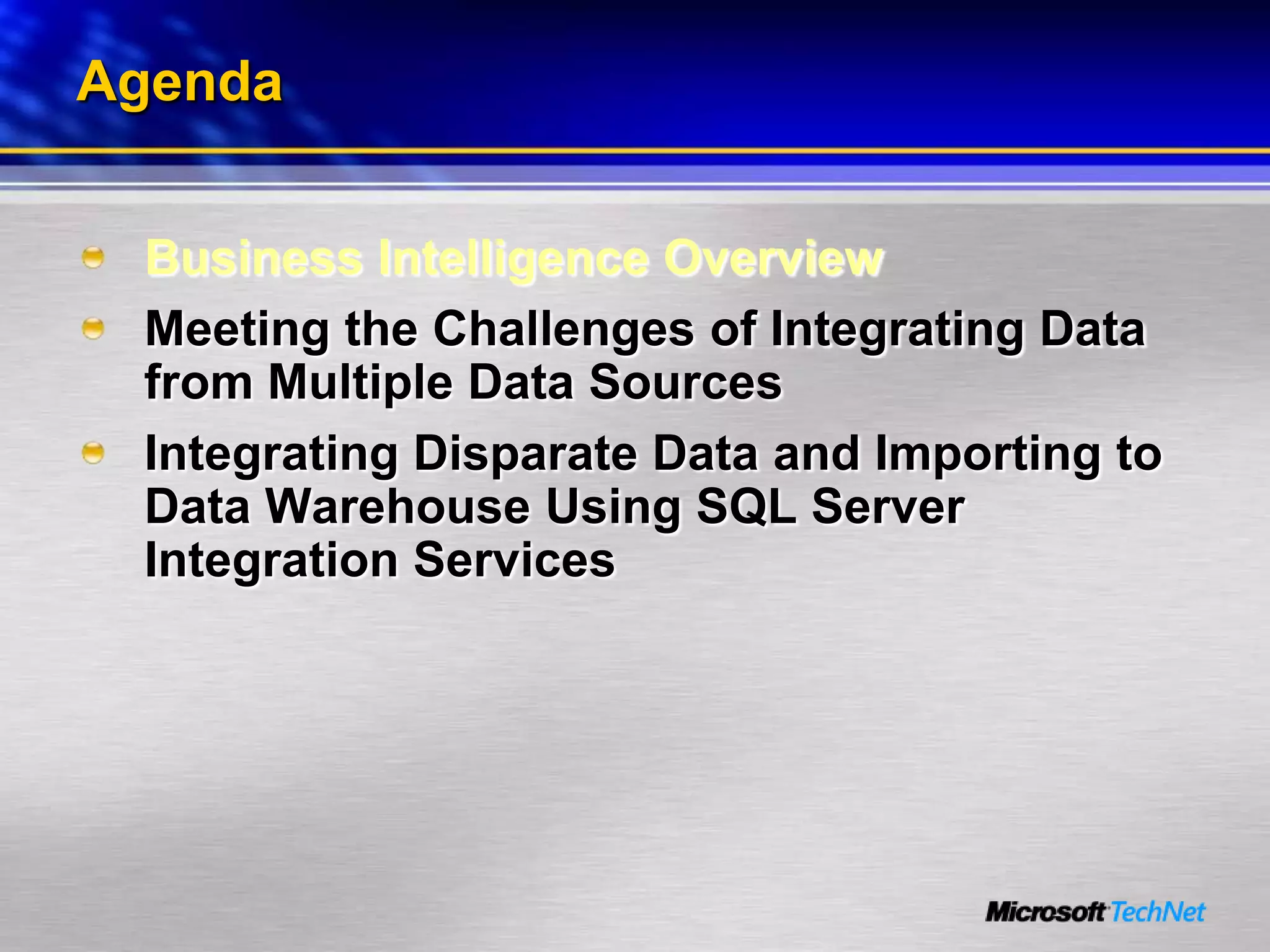 Agenda

Business Intelligence Overview

Meeting the Challenges of Integrating Data from Multiple Data Sources

Integrating Disparate Data and Importing to Data Warehouse Using SQL Server Integration Services

Microsoft TechNet